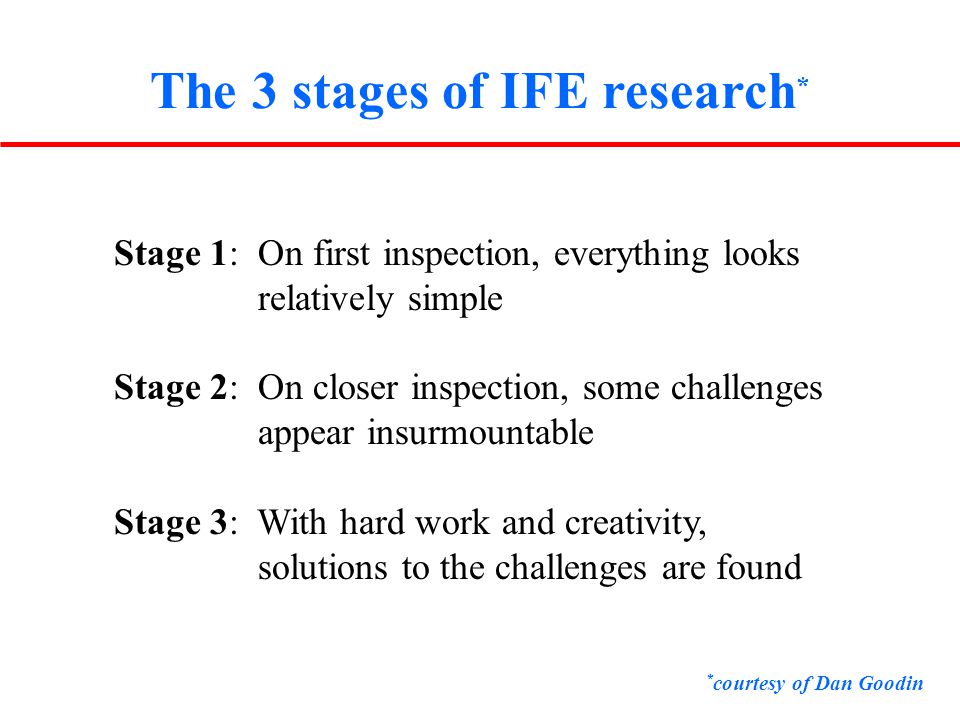 The 3 stages of IFE research*

Stage 1: On first inspection, everything looks relatively simple

Stage 2: On closer inspection, some challenges appear insurmountable

Stage 3: With hard work and creativity, solutions to the challenges are found

*courtesy of Dan Goodin